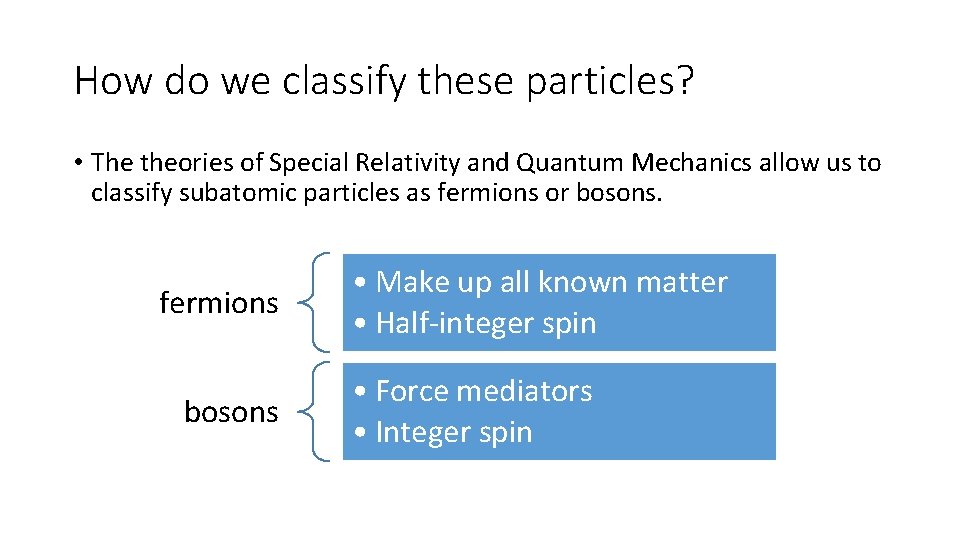 How do we classify these particles?

• The theories of Special Relativity and Quantum Mechanics allow us to classify subatomic particles as fermions or bosons.

fermions

• Make up all known matter
• Half-integer spin

bosons

• Force mediators
• Integer spin